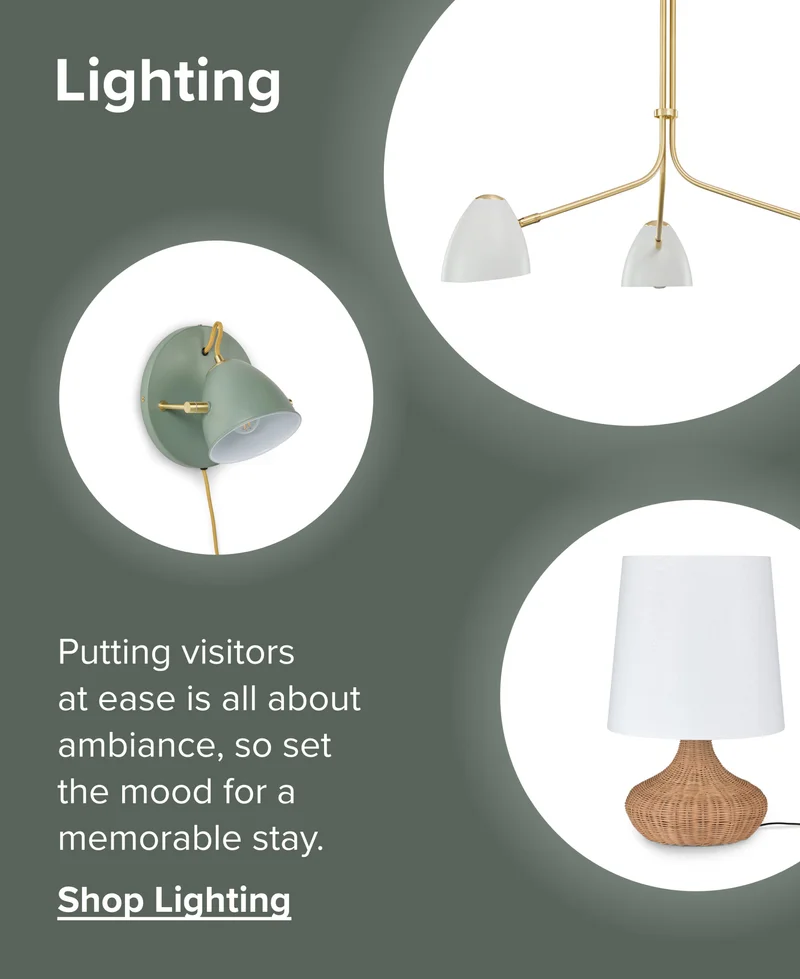 Lighting

Putting visitors at ease is all about ambiance, so set the mood for a memorable stay.

Shop Lighting